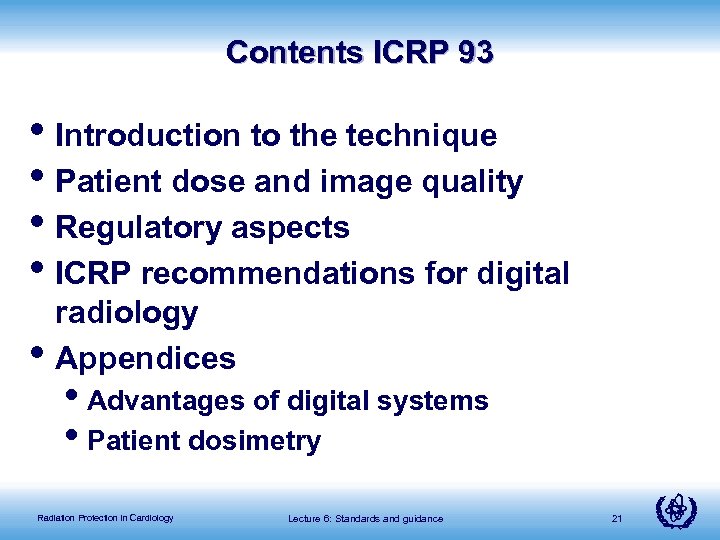 Contents ICRP 93

• Introduction to the technique
• Patient dose and image quality
• Regulatory aspects
• ICRP recommendations for digital radiology
• Appendices
  • Advantages of digital systems
  • Patient dosimetry

Radiation Protection in Cardiology

Lecture 6: Standards and guidance

21